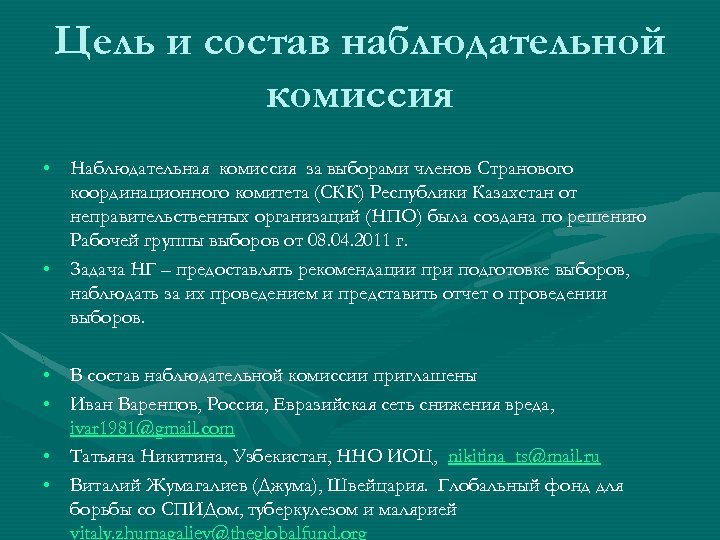 Цель и состав наблюдательной комиссия

• Наблюдательная комиссия за выборами членов Странового координационного комитета (СКК) Республики Казахстан от неправительственных организаций (НПО) была создана по решению Рабочей группы выборов от 08.04.2011 г.

• Задача НГ – предоставлять рекомендации при подготовке выборов, наблюдать за их проведением и представить отчет о проведении выборов.

• В состав наблюдательной комиссии приглашены

• Иван Варенцов, Россия, Евразийская сеть снижения вреда, ivar1981@gmail.com

• Татьяна Никитина, Узбекистан, ННО ИОЦ, nikitina_ts@mail.ru

• Виталий Жумагалиев (Джума), Швейцария. Глобальный фонд для борьбы со СПИДом, туберкулезом и малярией vitaly.zhumagaliev@theglobalfund.org